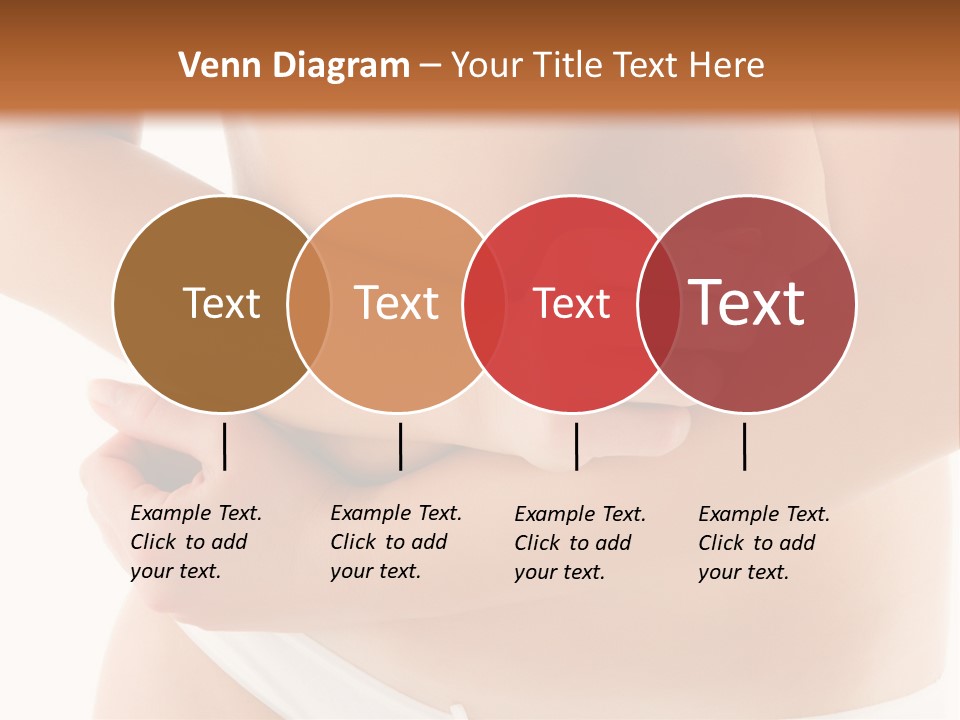 Venn Diagram – Your Title Text Here

Text

Text

Text

Text

Example Text. Click to add your text.

Example Text. Click to add your text.

Example Text. Click to add your text.

Example Text. Click to add your text.